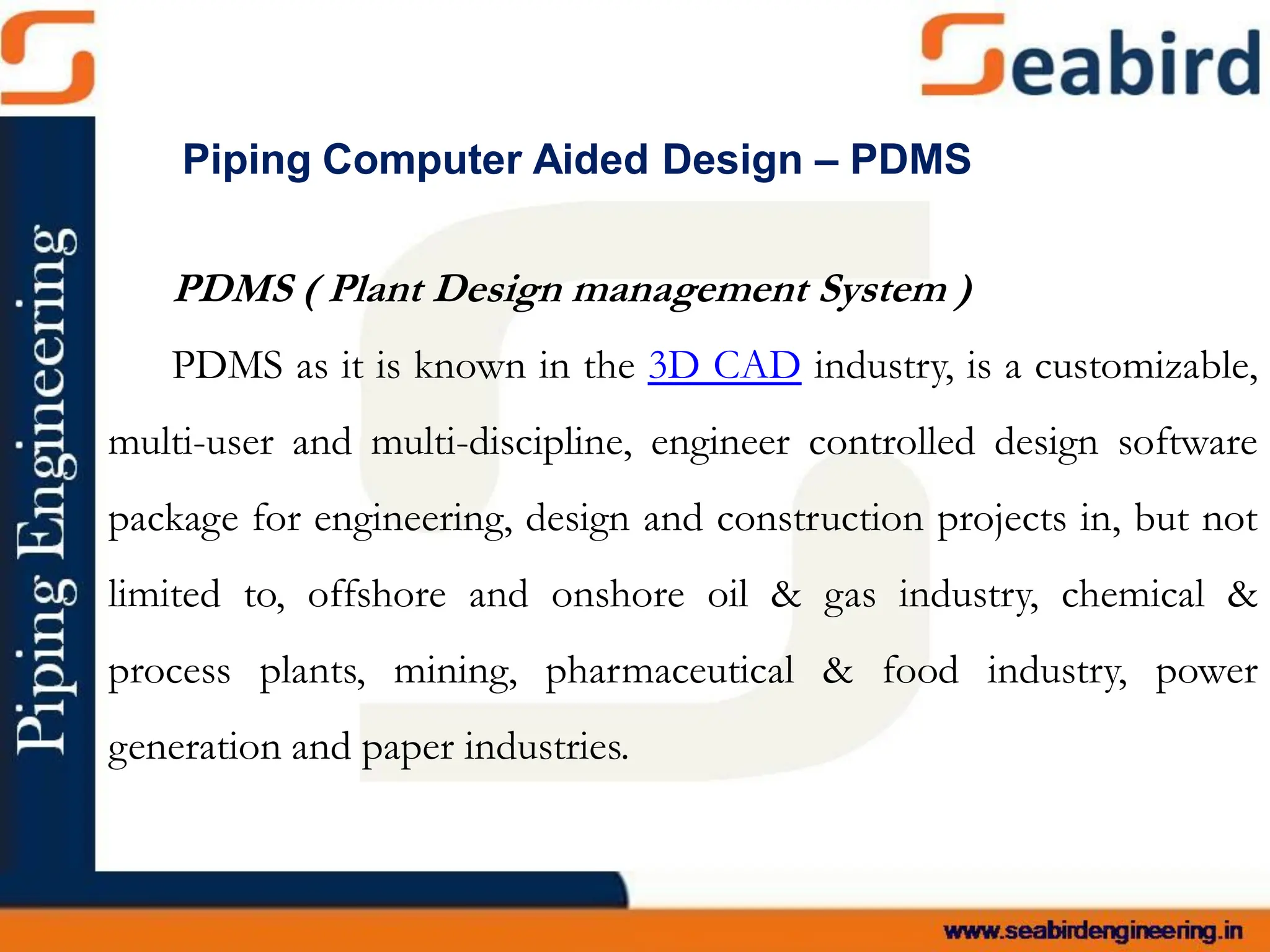 Seabird

Piping Engineering

Piping Computer Aided Design – PDMS

PDMS ( Plant Design management System )

PDMS as it is known in the 3D CAD industry, is a customizable, multi-user and multi-discipline, engineer controlled design software package for engineering, design and construction projects in, but not limited to, offshore and onshore oil & gas industry, chemical & process plants, mining, pharmaceutical & food industry, power generation and paper industries.

www.seabirdengineering.in